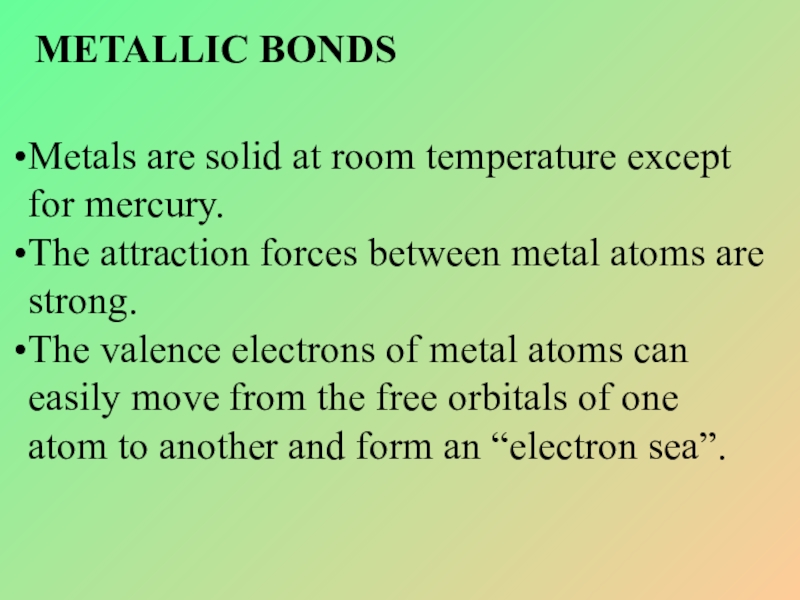 METALLIC BONDS

•Metals are solid at room temperature except for mercury.
•The attraction forces between metal atoms are strong.
•The valence electrons of metal atoms can easily move from the free orbitals of one atom to another and form an “electron sea”.